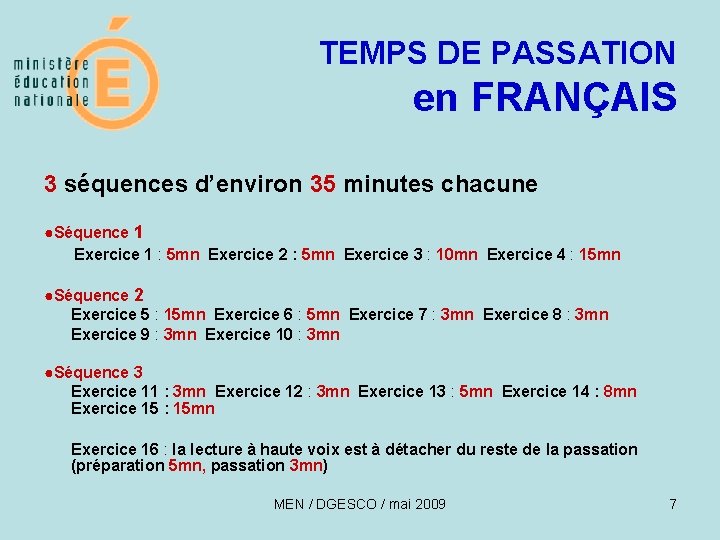 ministère éducation nationale

É

TEMPS DE PASSATION
en FRANÇAIS

3 séquences d'environ 35 minutes chacune

●Séquence 1
Exercice 1 : 5mn Exercice 2 : 5mn Exercice 3 : 10mn Exercice 4 : 15mn

●Séquence 2
Exercice 5 : 15mn Exercice 6 : 5mn Exercice 7 : 3mn Exercice 8 : 3mn
Exercice 9 : 3mn Exercice 10 : 3mn

●Séquence 3
Exercice 11 : 3mn Exercice 12 : 3mn Exercice 13 : 5mn Exercice 14 : 8mn
Exercice 15 : 15mn

Exercice 16 : la lecture à haute voix est à détacher du reste de la passation (préparation 5mn, passation 3mn)

MEN / DGESCO / mai 2009

7